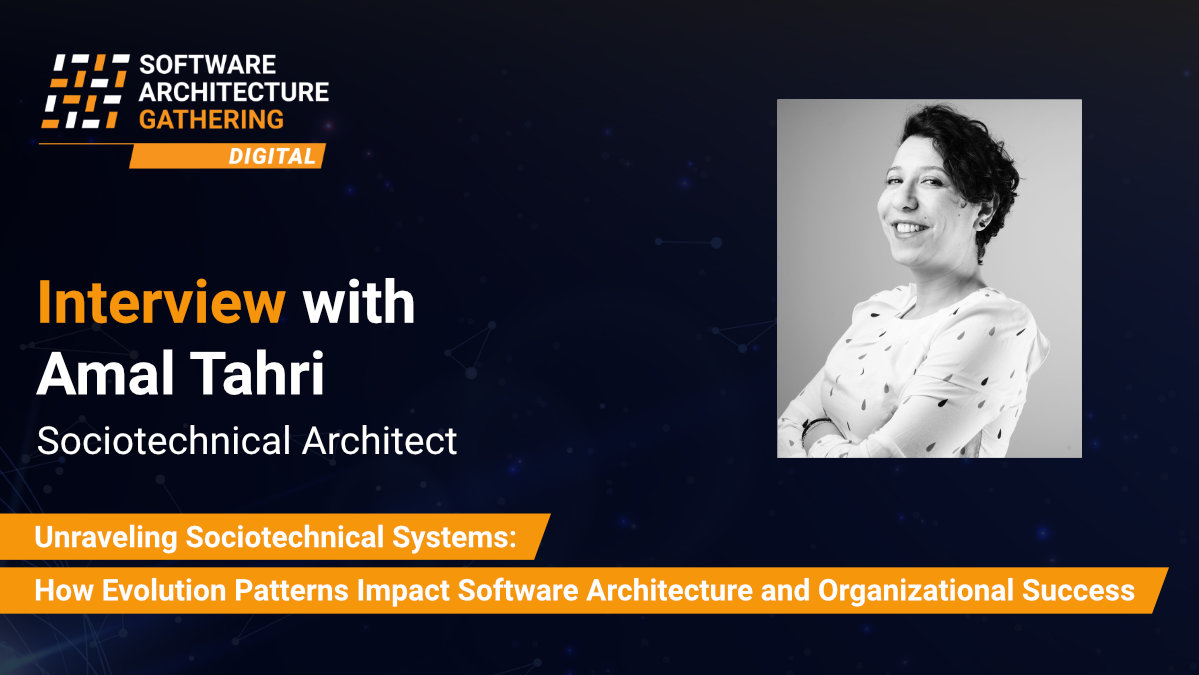 SOFTWARE ARCHITECTURE GATHERING
DIGITAL

Interview with Amal Tahri

Sociotechnical Architect

Unraveling Sociotechnical Systems:
How Evolution Patterns Impact Software Architecture and Organizational Success